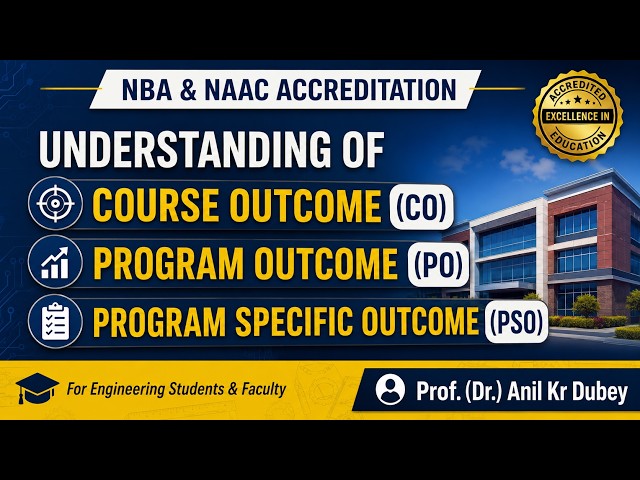 NBA & NAAC ACCREDITATION

ACCREDITED
EXCELLENCE IN
EDUCATION

UNDERSTANDING OF

COURSE OUTCOME (CO)

PROGRAM OUTCOME (PO)

PROGRAM SPECIFIC OUTCOME (PSO)

For Engineering Students & Faculty

Prof. (Dr.) Anil Kr Dubey